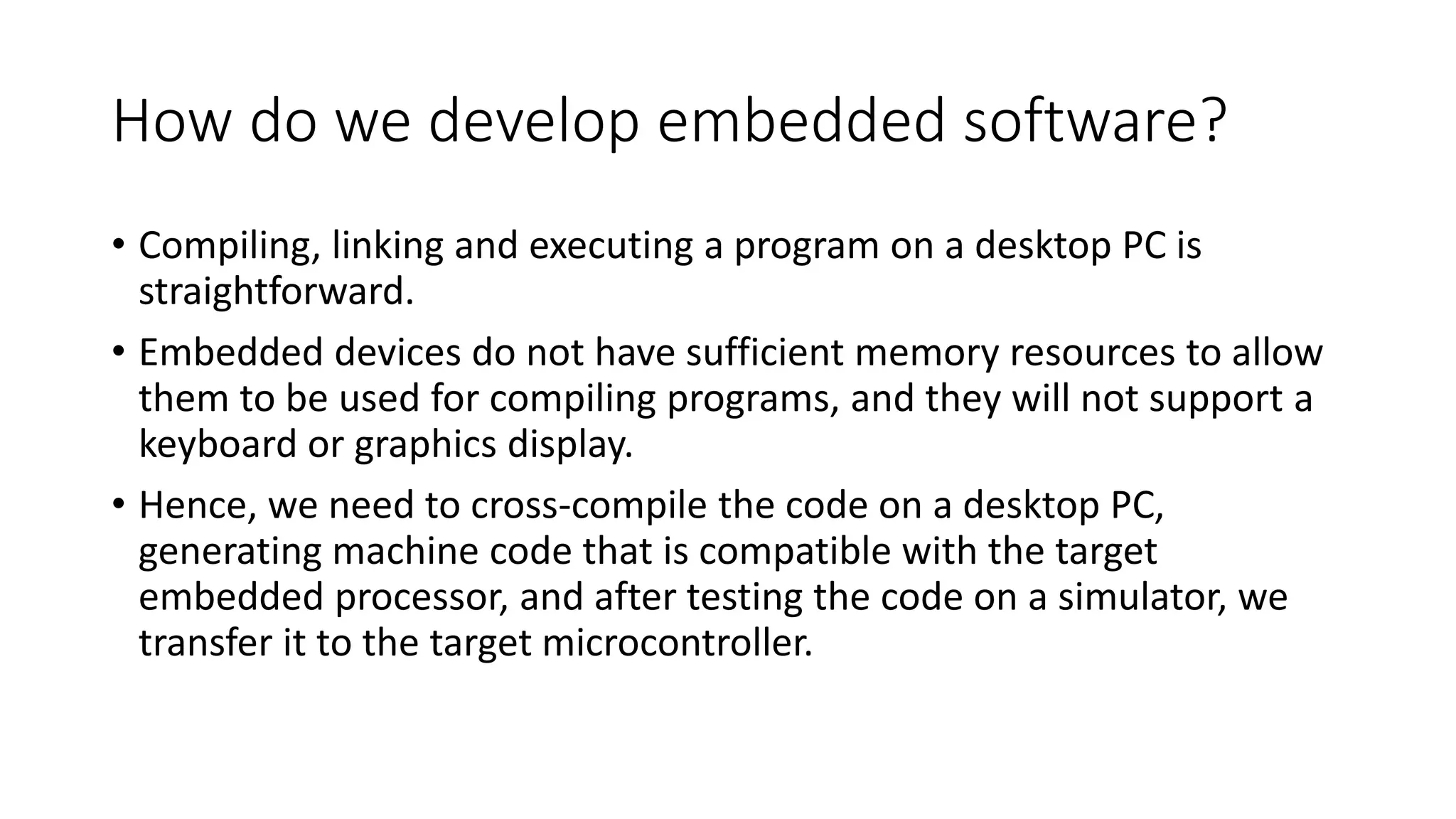 How do we develop embedded software?

• Compiling, linking and executing a program on a desktop PC is straightforward.

• Embedded devices do not have sufficient memory resources to allow them to be used for compiling programs, and they will not support a keyboard or graphics display.

• Hence, we need to cross-compile the code on a desktop PC, generating machine code that is compatible with the target embedded processor, and after testing the code on a simulator, we transfer it to the target microcontroller.